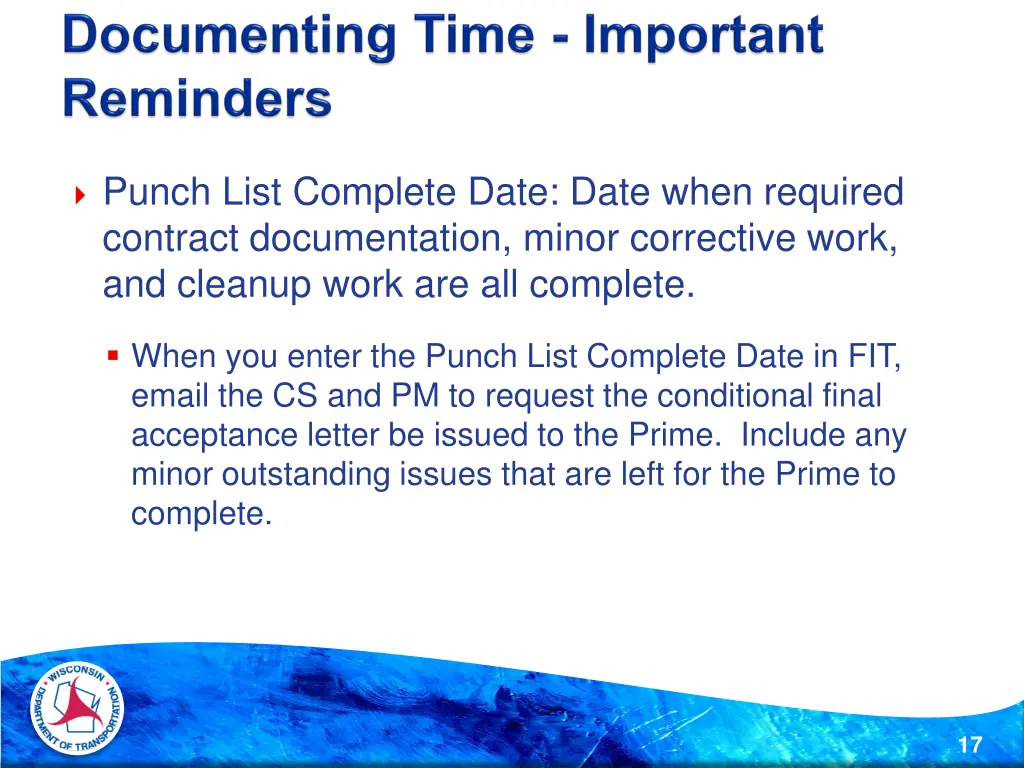 Documenting Time - Important Reminders

Punch List Complete Date: Date when required contract documentation, minor corrective work, and cleanup work are all complete.

When you enter the Punch List Complete Date in FIT, email the CS and PM to request the conditional final acceptance letter be issued to the Prime. Include any minor outstanding issues that are left for the Prime to complete.

WISCONSIN DEPARTMENT OF TRANSPORTATION

17